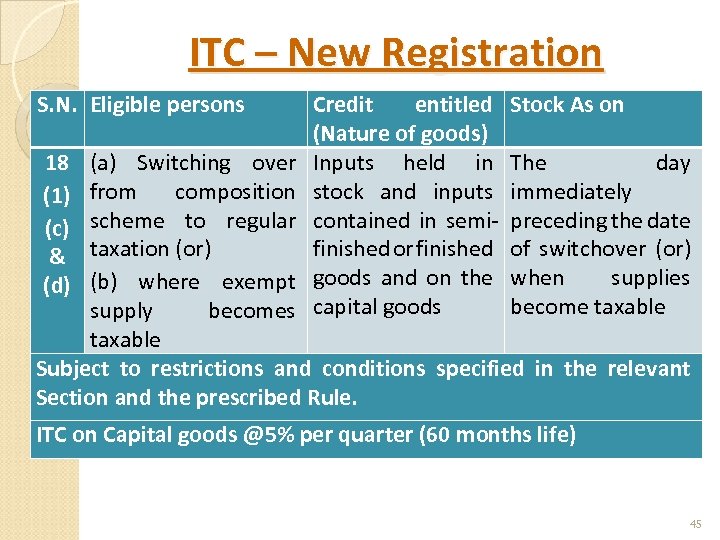 ITC – New Registration

| S.N. | Eligible persons | Credit entitled (Nature of goods) | Stock As on |
|---|---|---|---|
| 18 (1) (c) & (d) | (a) Switching over from composition scheme to regular taxation (or) (b) where exempt supply becomes taxable | Inputs held in stock and inputs contained in semi-finished or finished goods and on the capital goods | The day immediately preceding the date of switchover (or) when supplies become taxable |
| Subject to restrictions and conditions specified in the relevant Section and the prescribed Rule. | | | |
| ITC on Capital goods @5% per quarter (60 months life) | | | |

45